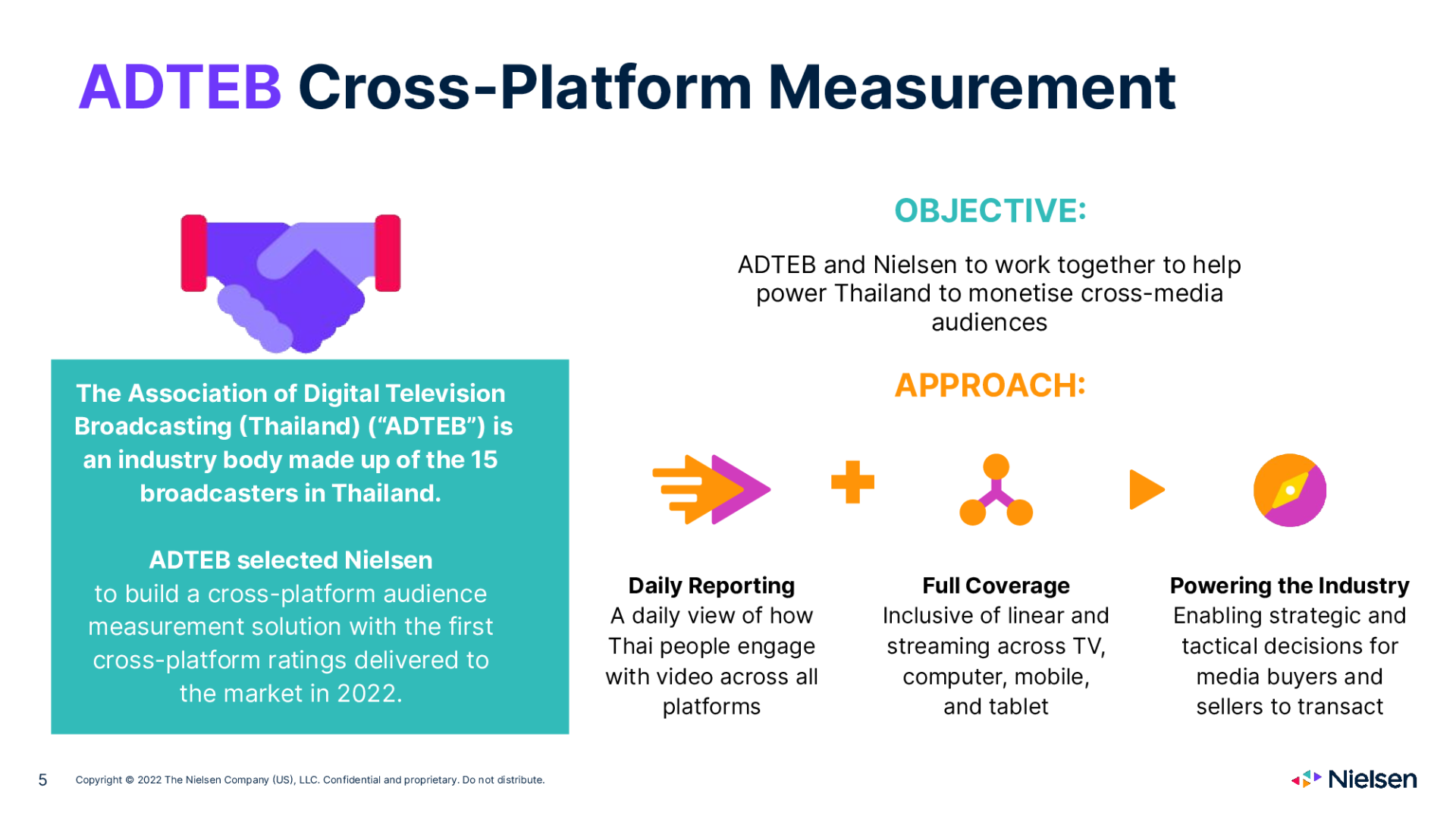 ADTEB Cross-Platform Measurement

The Association of Digital Television Broadcasting (Thailand) (“ADTEB”) is an industry body made up of the 15 broadcasters in Thailand.

ADTEB selected Nielsen
to build a cross-platform audience measurement solution with the first cross-platform ratings delivered to the market in 2022.

OBJECTIVE:

ADTEB and Nielsen to work together to help power Thailand to monetise cross-media audiences

APPROACH:

Daily Reporting
A daily view of how Thai people engage with video across all platforms

Full Coverage
Inclusive of linear and streaming across TV, computer, mobile, and tablet

Powering the Industry
Enabling strategic and tactical decisions for media buyers and sellers to transact

5 Copyright © 2022 The Nielsen Company (US), LLC. Confidential and proprietary. Do not distribute.

Nielsen